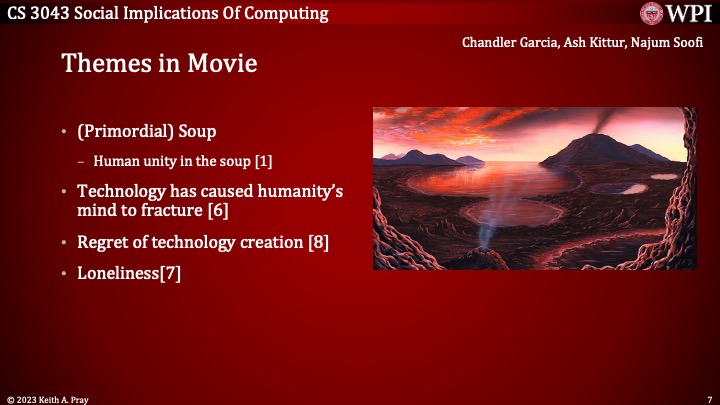 CS 3043 Social Implications Of Computing

WPI

Chandler Garcia, Ash Kittur, Najum Soofi

Themes in Movie

• (Primordial) Soup
– Human unity in the soup [1]
• Technology has caused humanity's mind to fracture [6]
• Regret of technology creation [8]
• Loneliness[7]

© 2023 Keith A. Pray

7